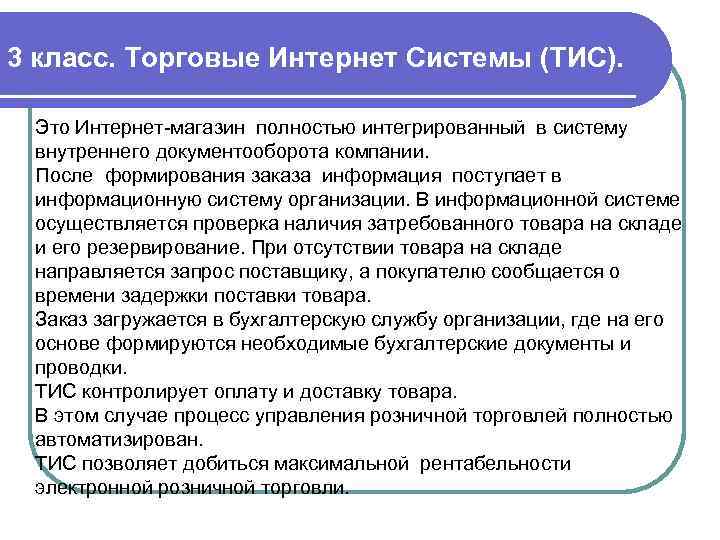 3 класс. Торговые Интернет Системы (ТИС).

Это Интернет-магазин полностью интегрированный в систему внутреннего документооборота компании.
После формирования заказа информация поступает в информационную систему организации. В информационной системе осуществляется проверка наличия затребованного товара на складе и его резервирование. При отсутствии товара на складе направляется запрос поставщику, а покупателю сообщается о времени задержки поставки товара.
Заказ загружается в бухгалтерскую службу организации, где на его основе формируются необходимые бухгалтерские документы и проводки.
ТИС контролирует оплату и доставку товара.
В этом случае процесс управления розничной торговлей полностью автоматизирован.
ТИС позволяет добиться максимальной рентабельности электронной розничной торговли.